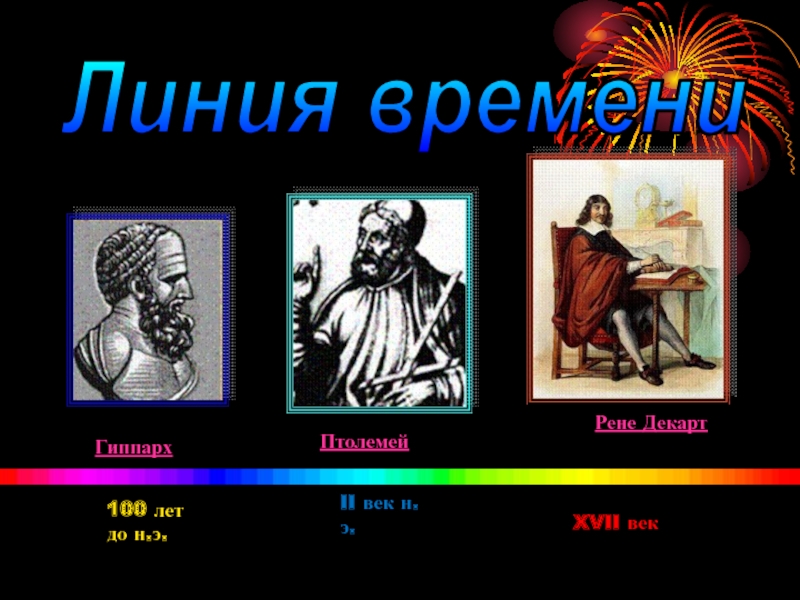 Линия времени

Гиппарх

Птолемей

Рене Декарт

100 лет до н.э.

II век н.э.

XVII век